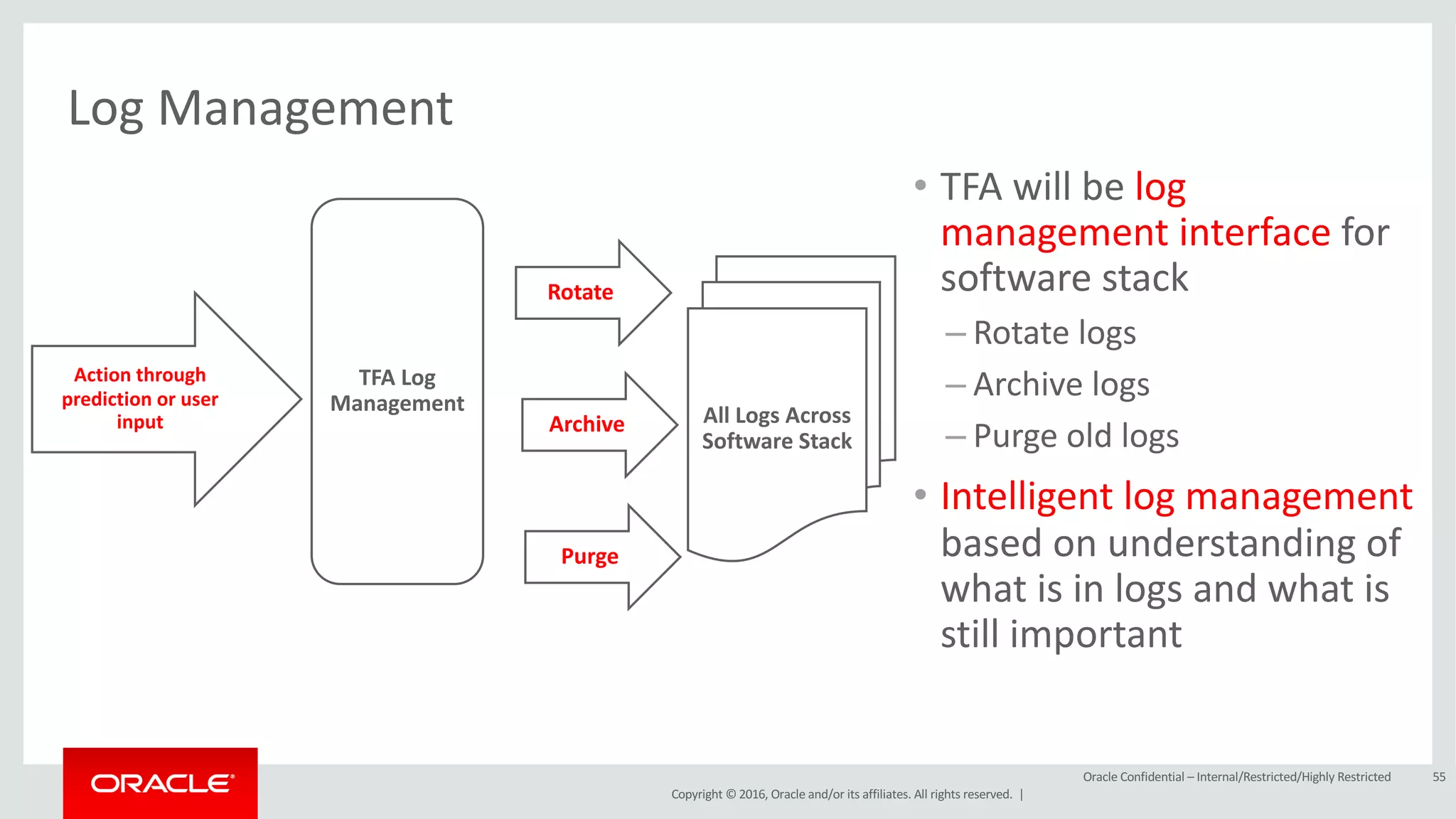 Log Management

Action through prediction or user input

TFA Log Management

Rotate

Archive

Purge

All Logs Across Software Stack

• TFA will be log management interface for software stack
– Rotate logs
– Archive logs
– Purge old logs
• Intelligent log management based on understanding of what is in logs and what is still important

ORACLE

Copyright © 2016, Oracle and/or its affiliates. All rights reserved. |

Oracle Confidential – Internal/Restricted/Highly Restricted

55